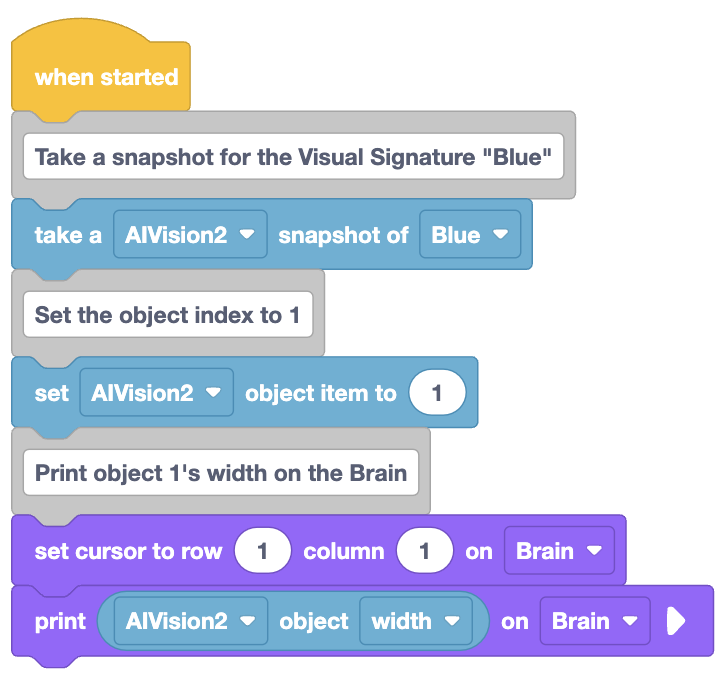 when started

Take a snapshot for the Visual Signature "Blue"

take a AIVision2 snapshot of Blue

Set the object index to 1

set AIVision2 object item to 1

Print object 1's width on the Brain

set cursor to row 1 column 1 on Brain

print AIVision2 object width on Brain